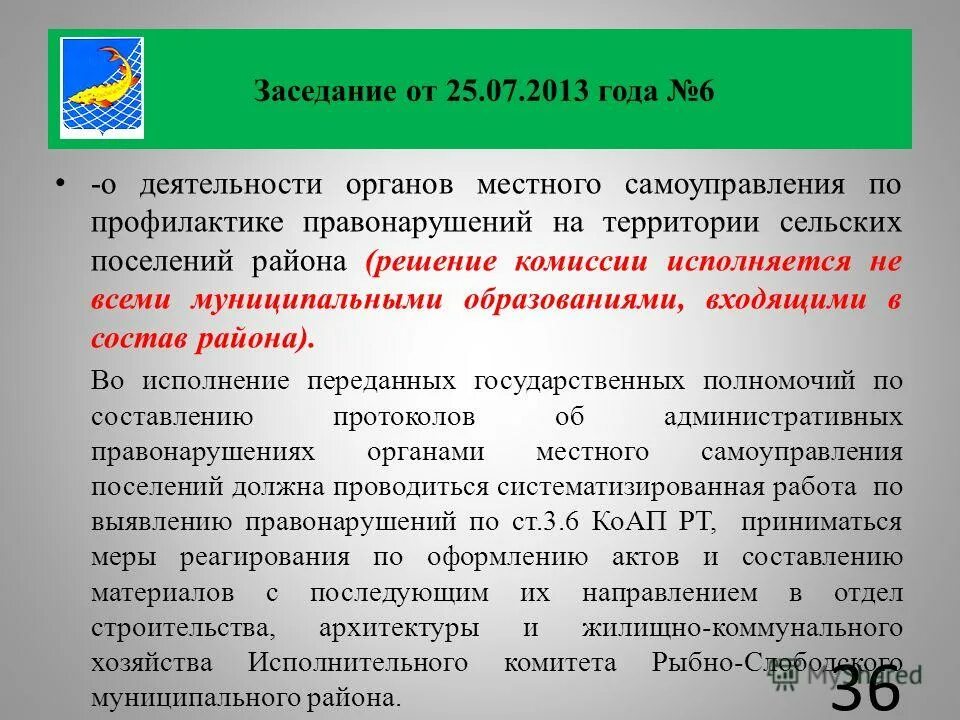 Заседание от 25.07.2013 года №6

• -о деятельности органов местного самоуправления по профилактике правонарушений на территории сельских поселений района (решение комиссии исполняется не всеми муниципальными образованиями, входящими в состав района).

Во исполнение переданных государственных полномочий по составлению протоколов об административных правонарушениях органами местного самоуправления поселений должна проводиться систематизированная работа по выявлению правонарушений по ст.3.6 КоАП РТ, приниматься меры реагирования по оформлению актов и составлению материалов с последующим их направлением в отдел строительства, архитектуры и жилищно-коммунального хозяйства Исполнительного комитета Рыбно-Слободского муниципального района.

MyShared

36